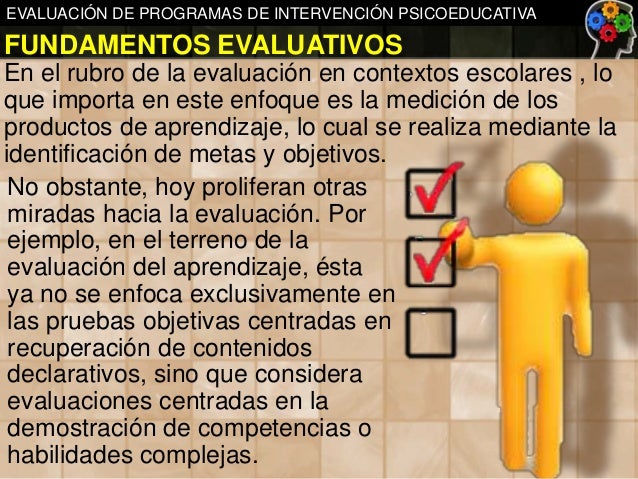 EVALUACIÓN DE PROGRAMAS DE INTERVENCIÓN PSICOEDUCATIVA

FUNDAMENTOS EVALUATIVOS

En el rubro de la evaluación en contextos escolares , lo que importa en este enfoque es la medición de los productos de aprendizaje, lo cual se realiza mediante la identificación de metas y objetivos.

No obstante, hoy proliferan otras miradas hacia la evaluación. Por ejemplo, en el terreno de la evaluación del aprendizaje, ésta ya no se enfoca exclusivamente en las pruebas objetivas centradas en recuperación de contenidos declarativos, sino que considera evaluaciones centradas en la demostración de competencias o habilidades complejas.